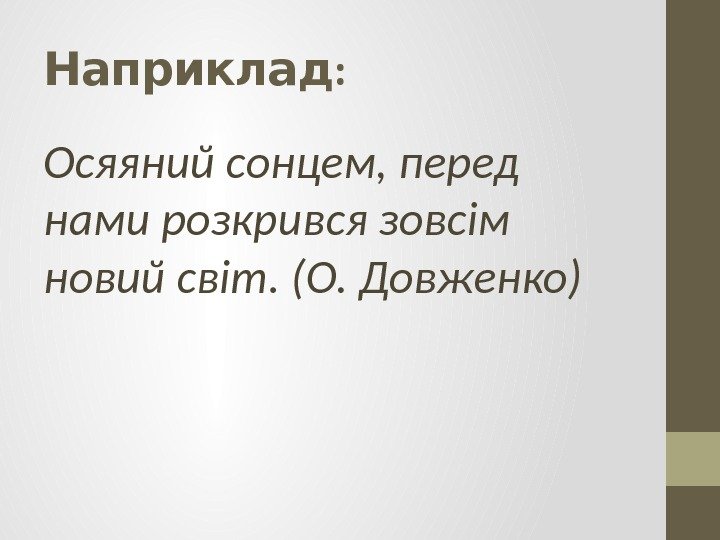 Наприклад:

Осяяний сонцем, перед нами розкрився зовсім новий світ. (О. Довженко)